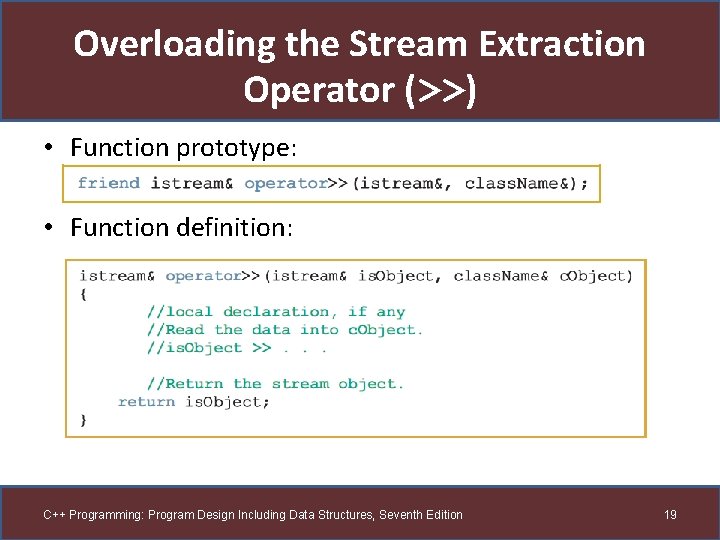 Overloading the Stream Extraction Operator (>>)

• Function prototype:

friend istream& operator>>(istream&, className&);

• Function definition:

istream& operator>>(istream& isObject, className& cObject)
{
//local declaration, if any
//Read the data into cObject.
//isObject >> . . .

//Return the stream object.
return isObject;
}

C++ Programming: Program Design Including Data Structures, Seventh Edition

19